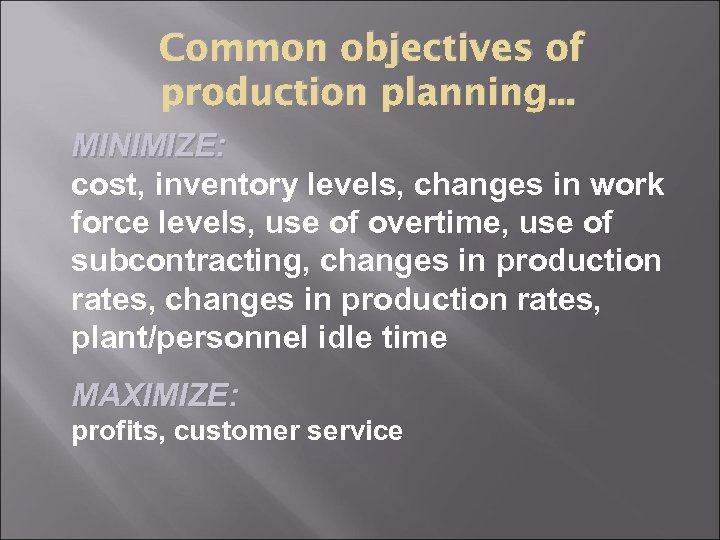 Common objectives of production planning...

MINIMIZE:
cost, inventory levels, changes in work force levels, use of overtime, use of subcontracting, changes in production rates, changes in production rates, plant/personnel idle time

MAXIMIZE:
profits, customer service